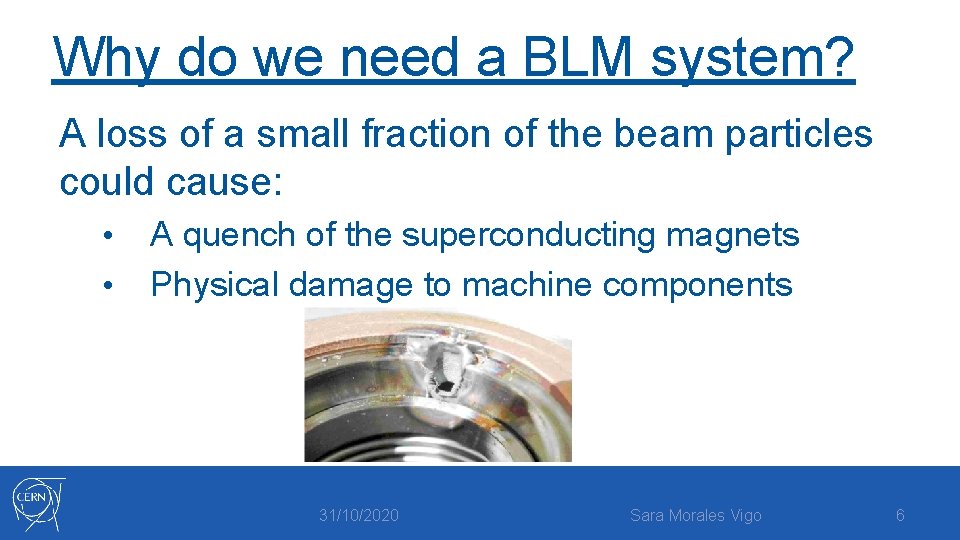 Why do we need a BLM system?

A loss of a small fraction of the beam particles could cause:

• A quench of the superconducting magnets
• Physical damage to machine components

CERN

31/10/2020

Sara Morales Vigo

6